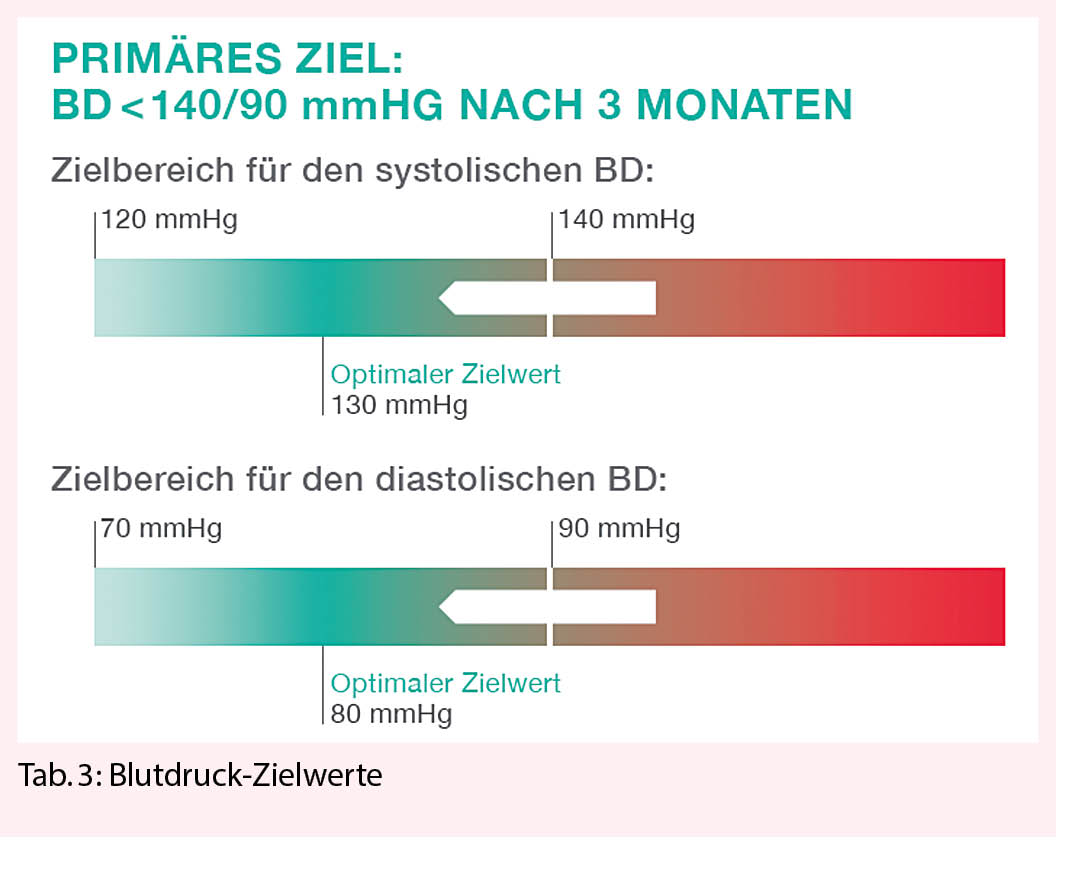 PRIMÄRES ZIEL:
BD < 140/90 mmHG NACH 3 MONATEN

Zielbereich für den systolischen BD:

120 mmHg

140 mmHg

Optimaler Zielwert
130 mmHg

Zielbereich für den diastolischen BD:

70 mmHg

90 mmHg

Optimaler Zielwert
80 mmHg

Tab. 3: Blutdruck-Zielwerte